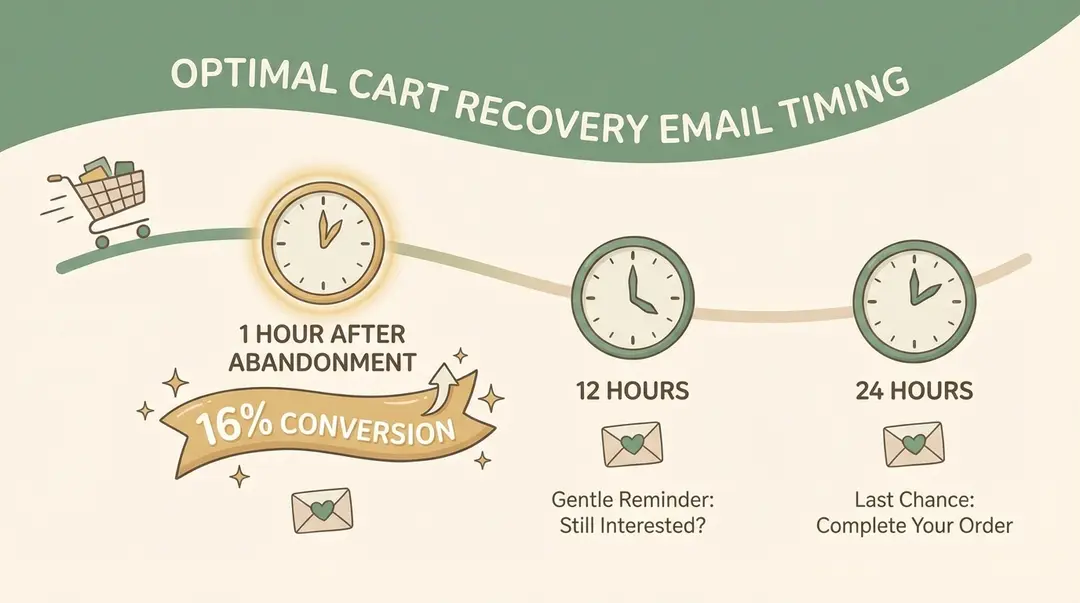 OPTIMAL CART RECOVERY EMAIL TIMING

1 HOUR AFTER ABANDONMENT

16% CONVERSION

12 HOURS

Gentle Reminder: Still Interested?

24 HOURS

Last Chance: Complete Your Order